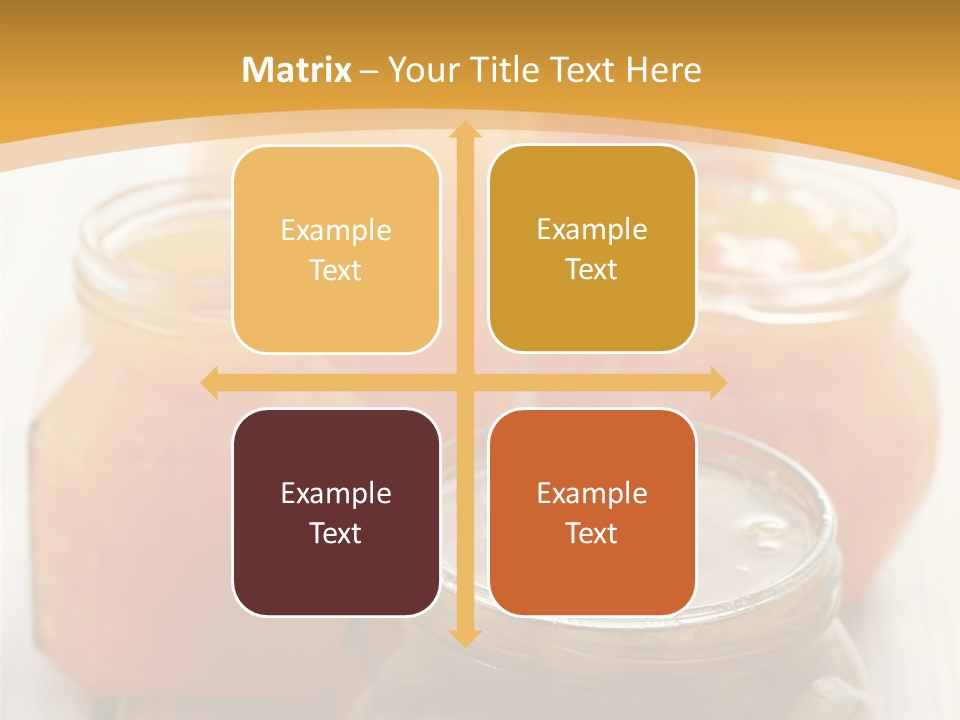 Matrix – Your Title Text Here

Example Text

Example Text

Example Text

Example Text